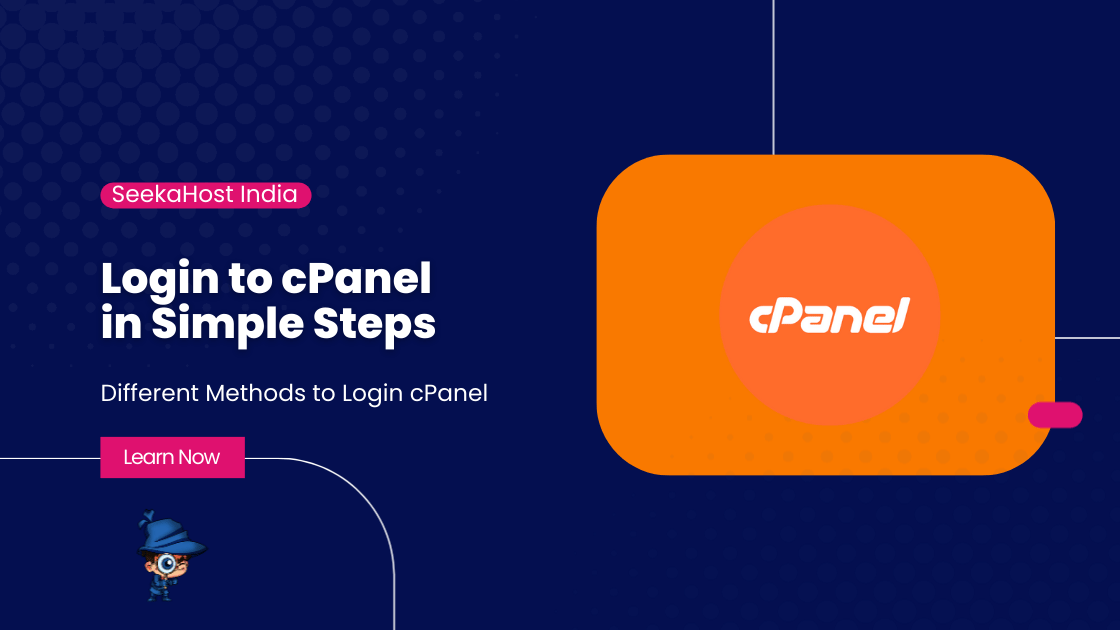 SeekaHost India

Login to cPanel in Simple Steps

Different Methods to Login cPanel

Learn Now

cPanel